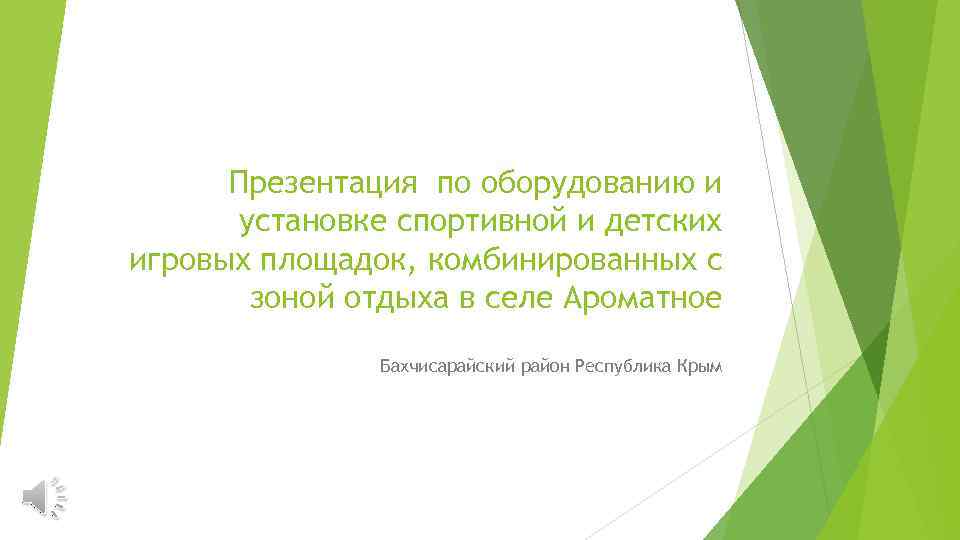 Презентация  по оборудованию и установке спортивной и детских игровых площадок, комбинированных с зоной отдыха в селе Ароматное

Бахчисарайский район Республика Крым